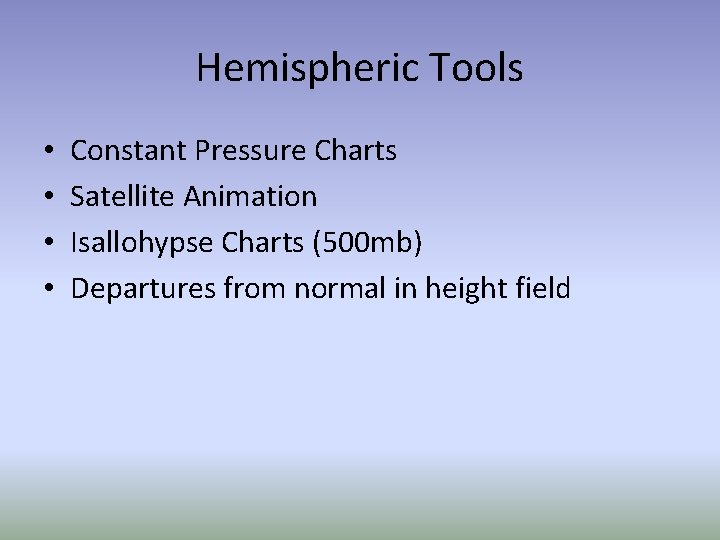 Hemispheric Tools

• Constant Pressure Charts
• Satellite Animation
• Isallohypse Charts (500mb)
• Departures from normal in height field